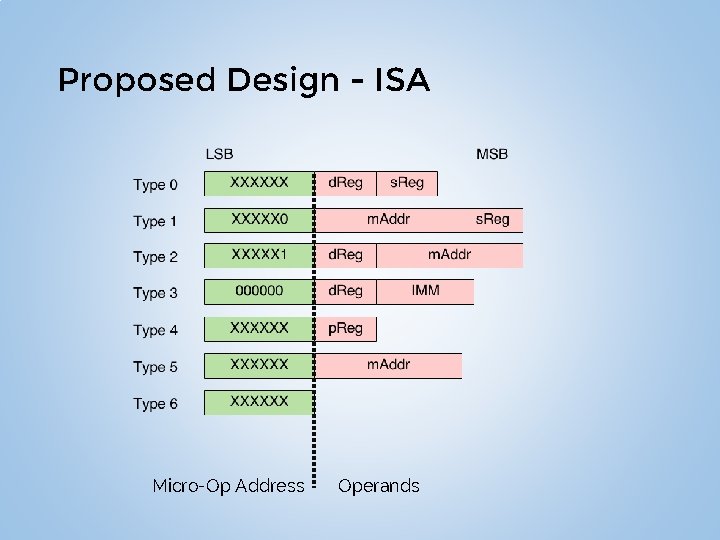 Proposed Design - ISA

LSB

MSB

Type 0 XXXXXX dReg sReg

Type 1 XXXXX0 mAddr sReg

Type 2 XXXXX1 dReg mAddr

Type 3 000000 dReg IMM

Type 4 XXXXXX pReg

Type 5 XXXXXX mAddr

Type 6 XXXXXX

Micro-Op Address Operands